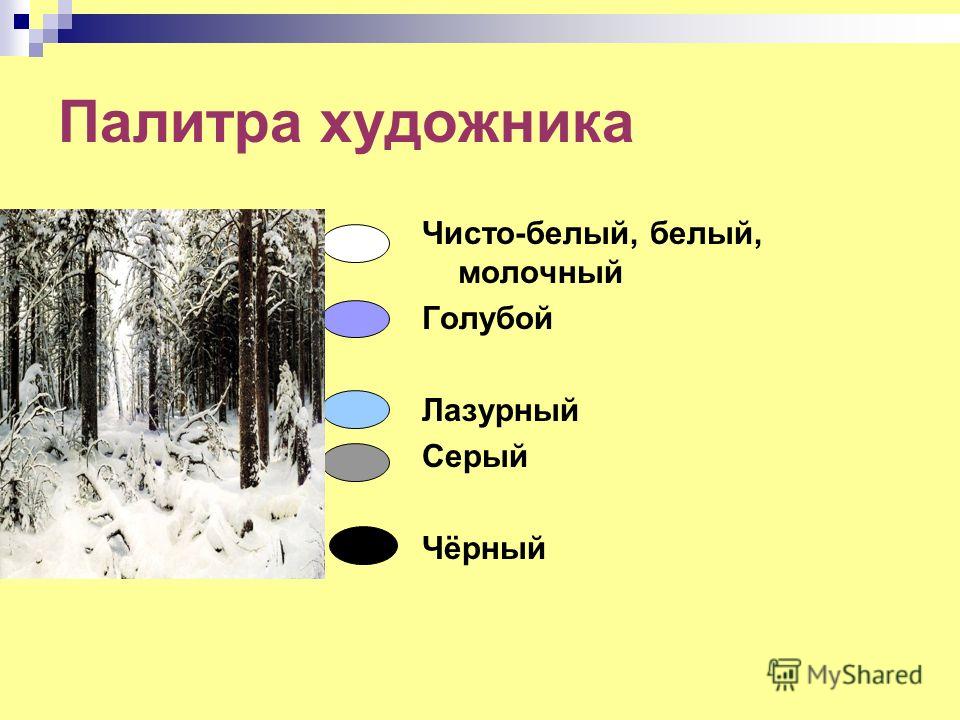 Палитра художника

Чисто-белый, белый, молочный

Голубой

Лазурный

Серый

Чёрный

MyShared